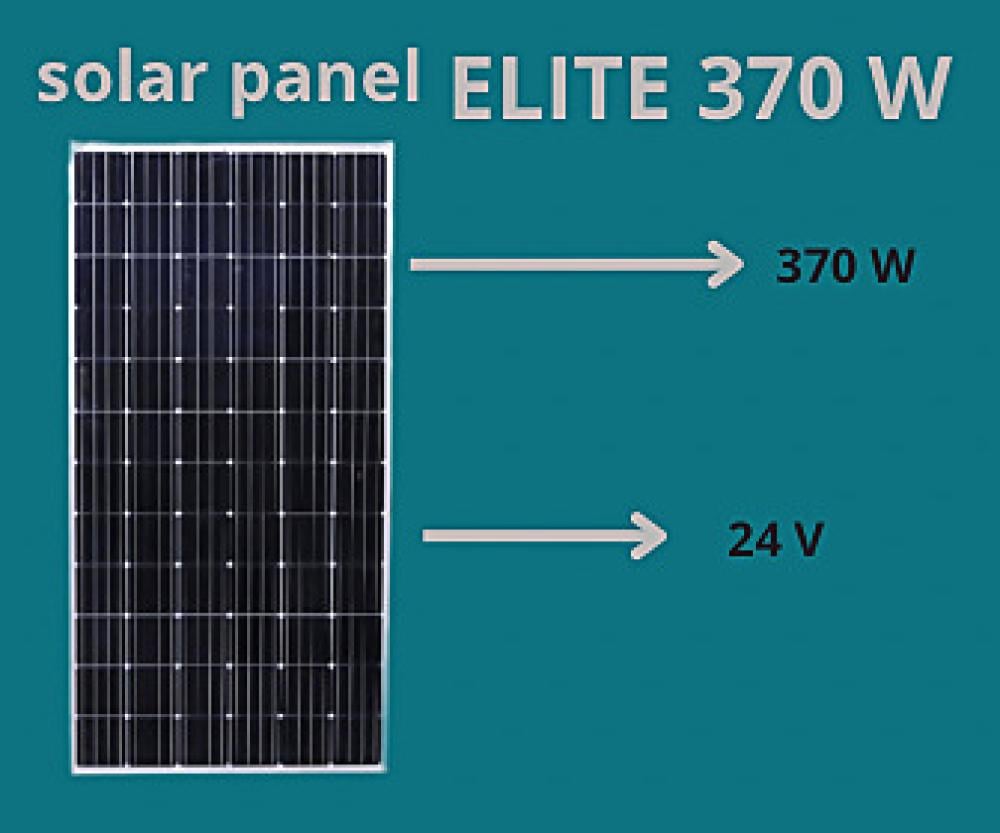 solar panel ELITE 370 W

370 W

24 V